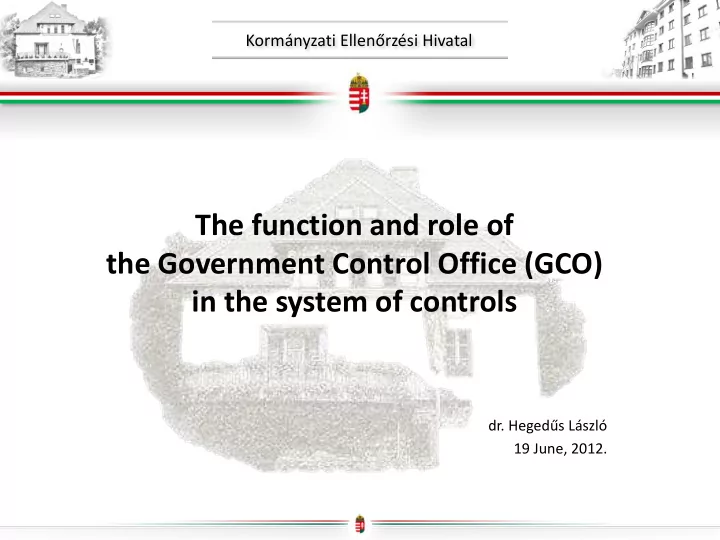 Kormányzati Ellenőrzési Hivatal

The function and role of the Government Control Office (GCO) in the system of controls

dr. Hegedűs László
19 June, 2012.